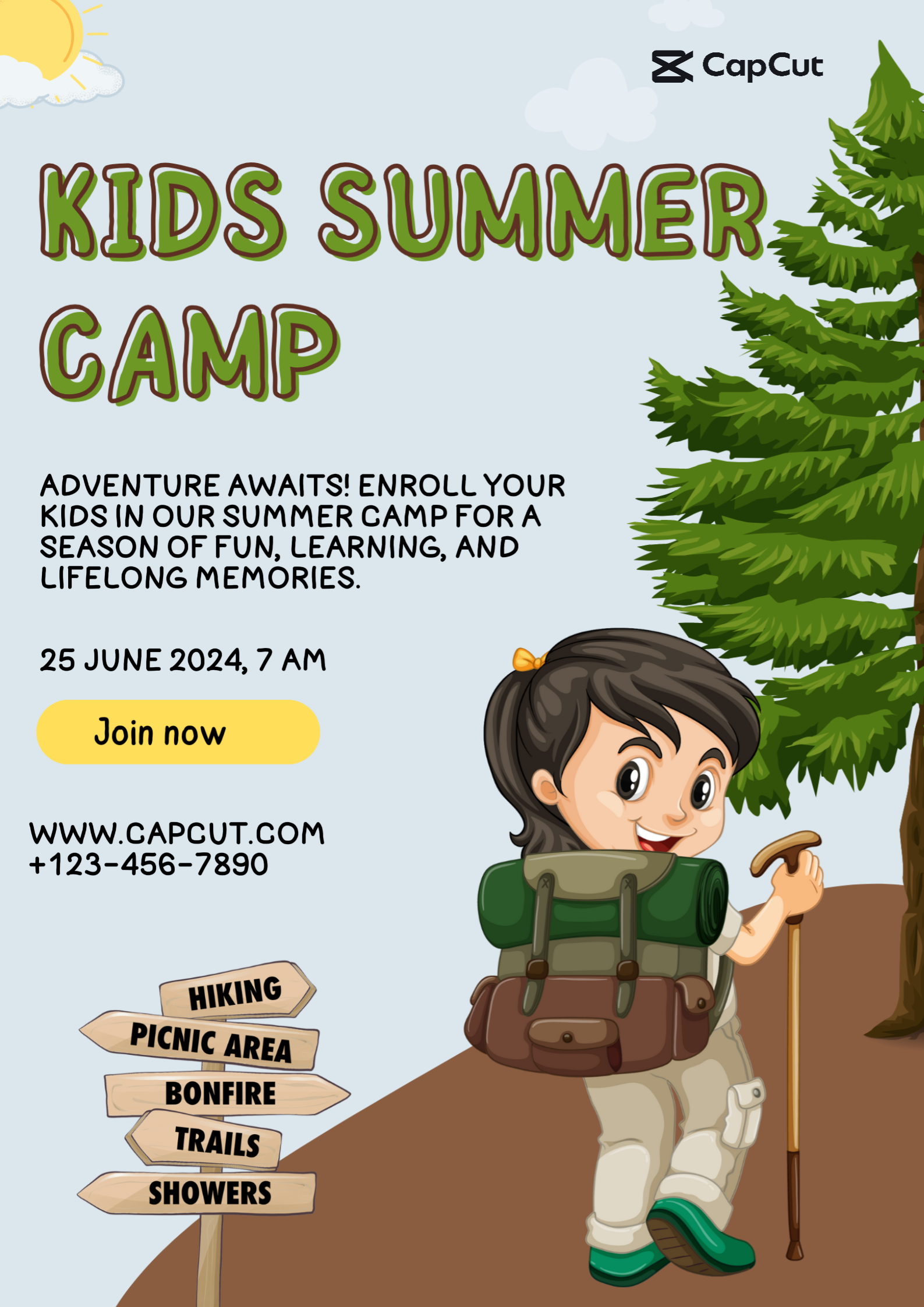 CapCut

KIDS SUMMER CAMP

ADVENTURE AWAITS! ENROLL YOUR KIDS IN OUR SUMMER CAMP FOR A SEASON OF FUN, LEARNING, AND LIFELONG MEMORIES.

25 JUNE 2024, 7 AM

Join now

WWW.CAPCUT.COM
+123-456-7890

HIKING
PICNIC AREA
BONFIRE
TRAILS
SHOWERS